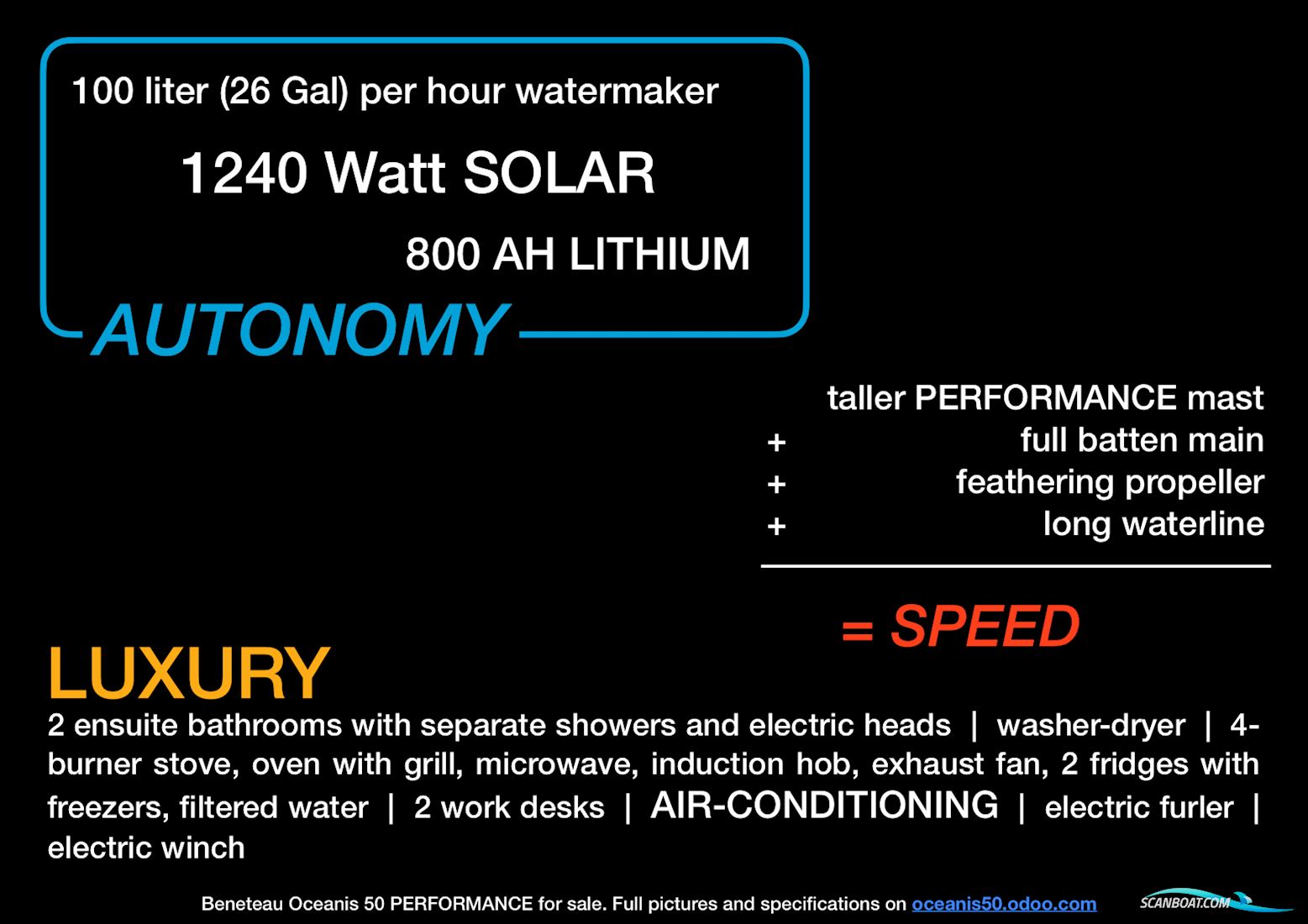 100 liter (26 Gal) per hour watermaker

1240 Watt SOLAR

800 AH LITHIUM

AUTONOMY

taller PERFORMANCE mast
+ full batten main
+ feathering propeller
+ long waterline

= SPEED

LUXURY

2 ensuite bathrooms with separate showers and electric heads | washer-dryer | 4-burner stove, oven with grill, microwave, induction hob, exhaust fan, 2 fridges with freezers, filtered water | 2 work desks | AIR-CONDITIONING | electric furler | electric winch

Beneteau Oceanis 50 PERFORMANCE for sale. Full pictures and specifications on oceanis50.odoo.com

SCANBOAT.COM